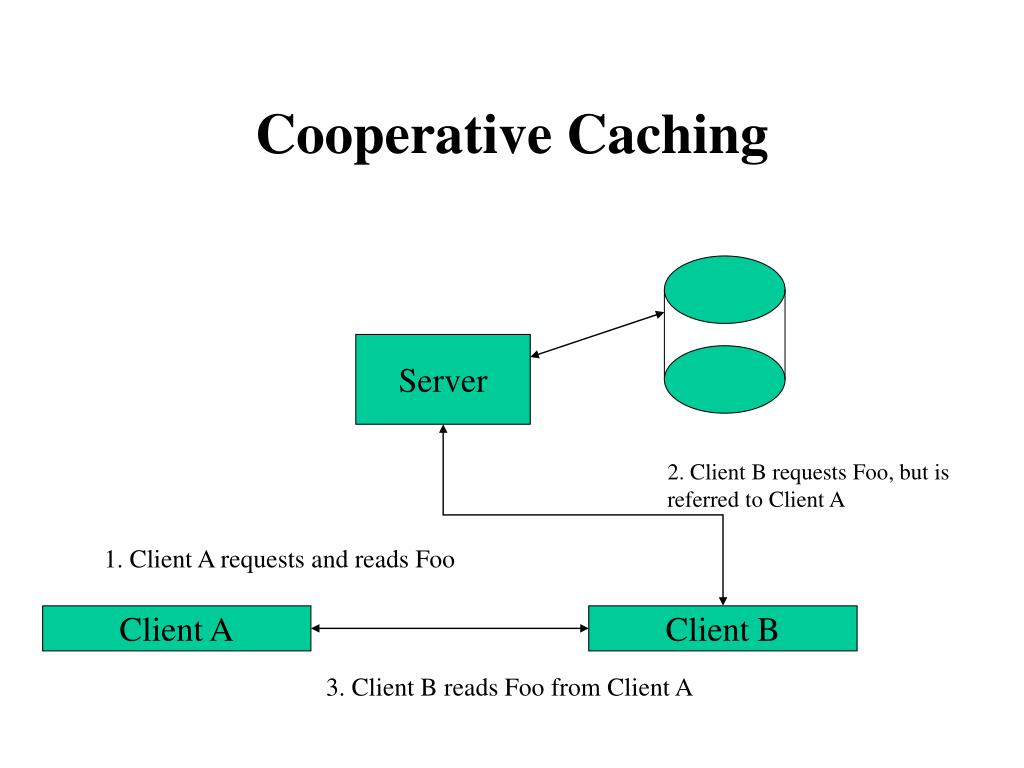 Cooperative Caching

Server

2. Client B requests Foo, but is referred to Client A

1. Client A requests and reads Foo

Client A

Client B

3. Client B reads Foo from Client A